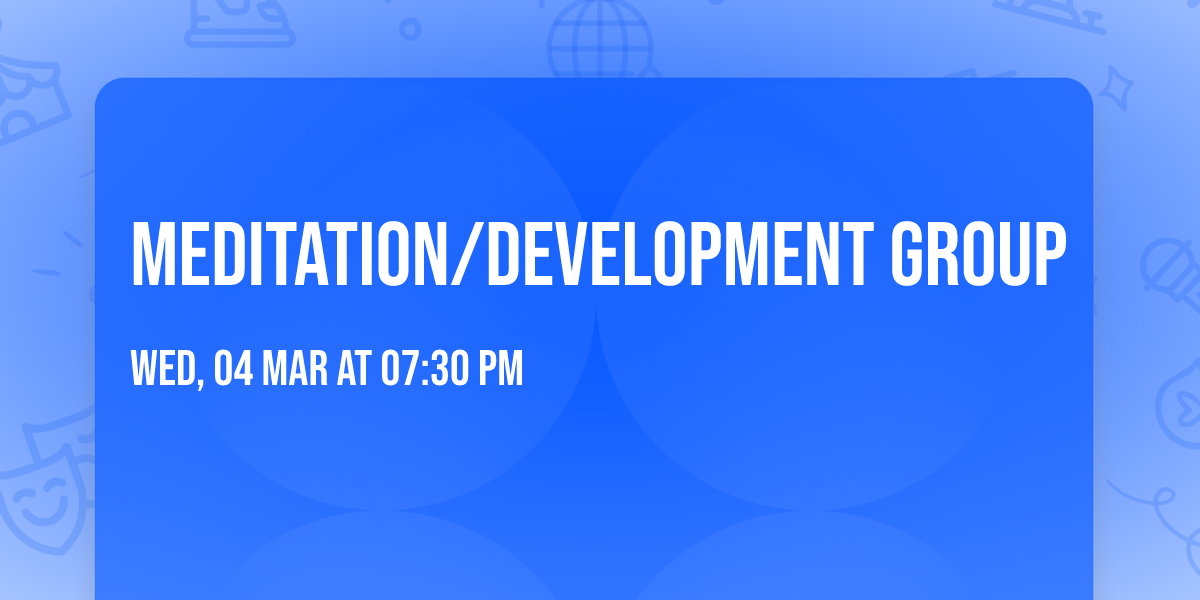 MEDITATION/DEVELOPMENT GROUP

WED, 04 MAR AT 07:30 PM